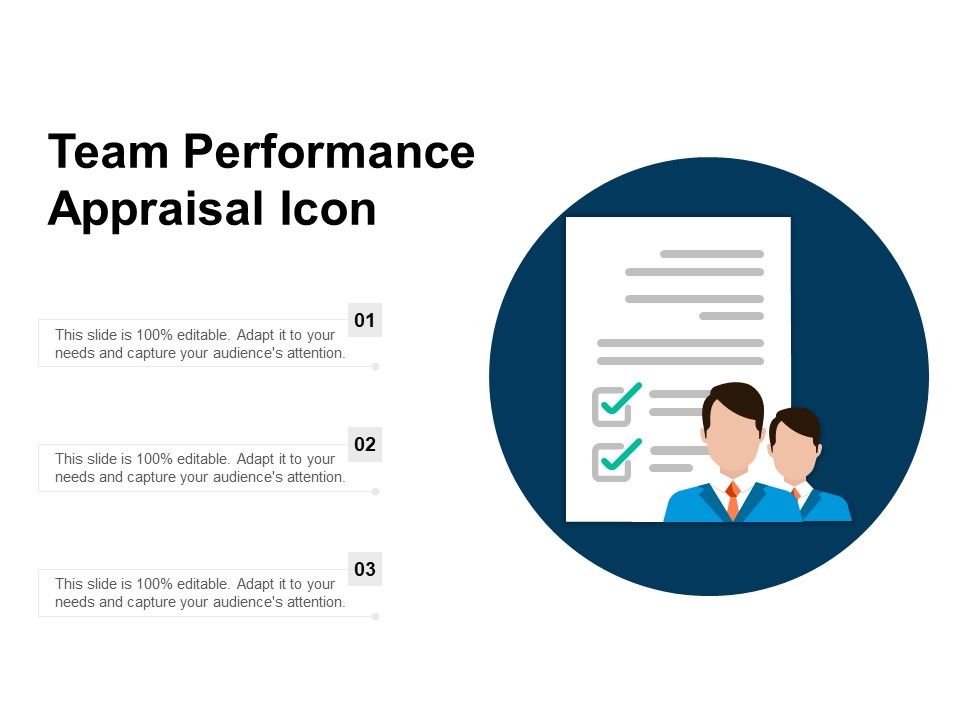 Team Performance Appraisal Icon

01

This slide is 100% editable. Adapt it to your needs and capture your audience's attention.

02

This slide is 100% editable. Adapt it to your needs and capture your audience's attention.

03

This slide is 100% editable. Adapt it to your needs and capture your audience's attention.